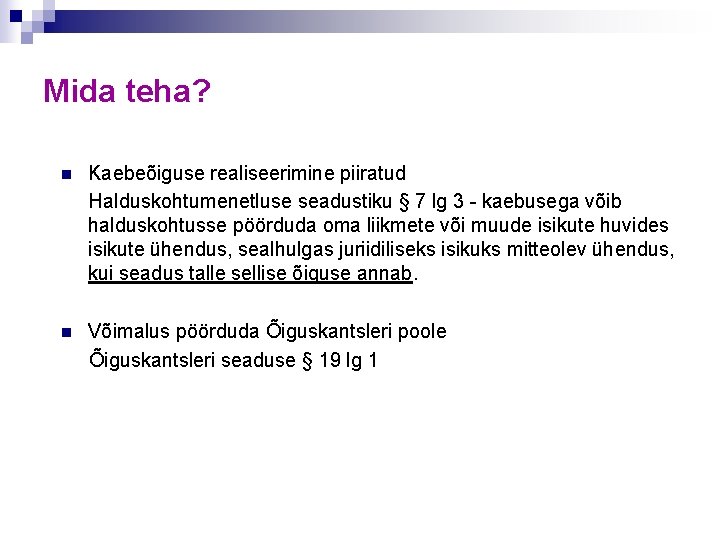 Mida teha?

Kaebeõiguse realiseerimine piiratud
Halduskohtumenetluse seadustiku § 7 lg 3 - kaebusega võib halduskohtusse pöörduda oma liikmete või muude isikute huvides isikute ühendus, sealhulgas juriidiliseks isikuks mitteolev ühendus, kui seadus talle sellise õiguse annab.

Võimalus pöörduda Õiguskantsleri poole
Õiguskantsleri seaduse § 19 lg 1